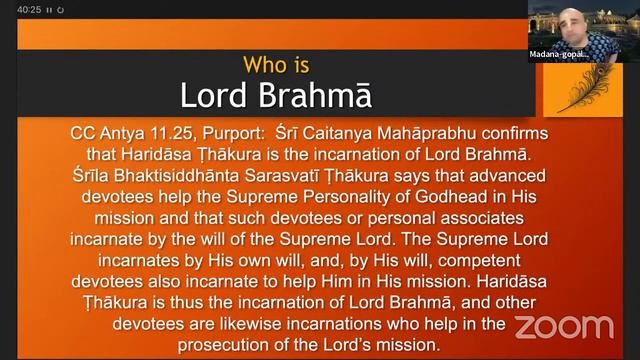 40:25

Madana-gopal...

Who is
Lord Brahmā

CC Antya 11.25, Purport: Śrī Caitanya Mahāprabhu confirms that Haridāsa Ṭhākura is the incarnation of Lord Brahmā. Śrīla Bhaktisiddhānta Sarasvatī Ṭhākura says that advanced devotees help the Supreme Personality of Godhead in His mission and that such devotees or personal associates incarnate by the will of the Supreme Lord. The Supreme Lord incarnates by His own will, and, by His will, competent devotees also incarnate to help Him in His mission. Haridāsa Ṭhākura is thus the incarnation of Lord Brahmā, and other devotees are likewise incarnations who help in the prosecution of the Lord's mission.

zoom